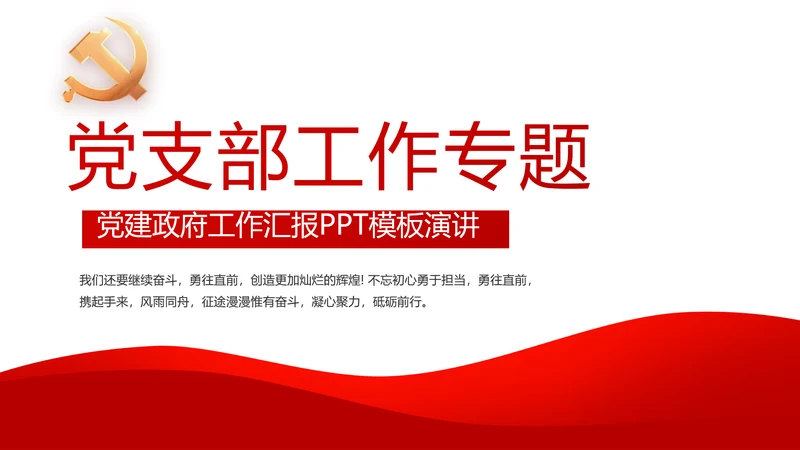 党支部工作专题

党建政府工作汇报PPT模板演讲

我们还要继续奋斗，勇往直前，创造更加灿烂的辉煌! 不忘初心勇于担当，勇往直前，携起手来，风雨同舟，征途漫漫惟有奋斗，凝心聚力，砥砺前行。